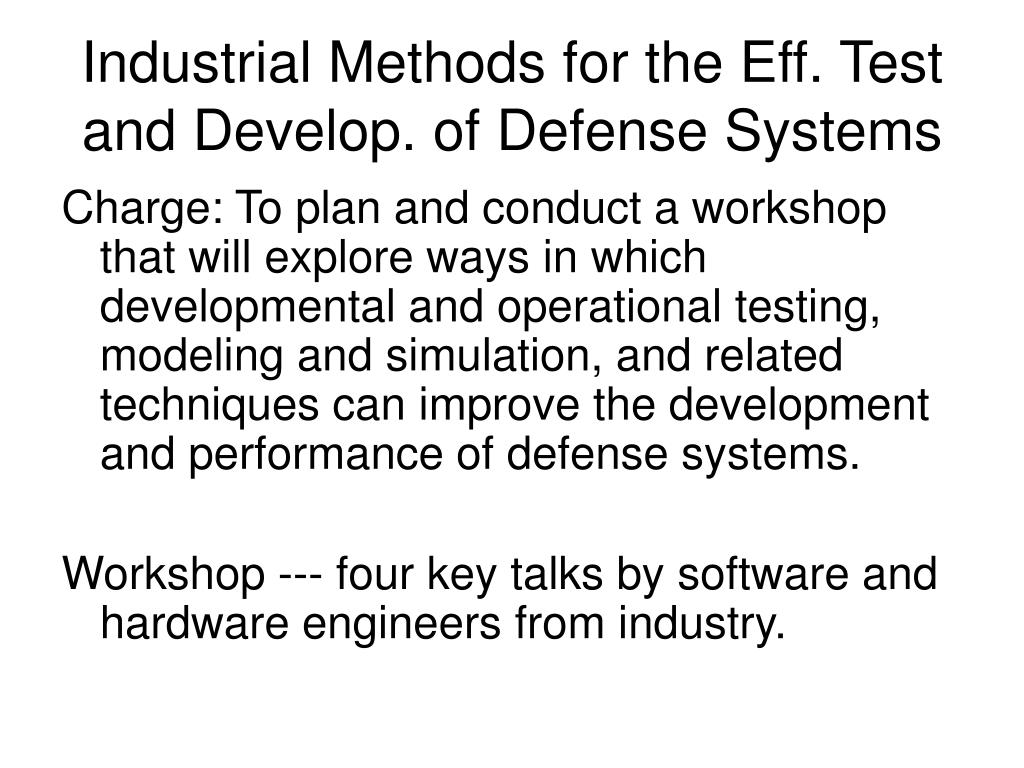 Industrial Methods for the Eff. Test and Develop. of Defense Systems

Charge: To plan and conduct a workshop that will explore ways in which developmental and operational testing, modeling and simulation, and related techniques can improve the development and performance of defense systems.

Workshop --- four key talks by software and hardware engineers from industry.